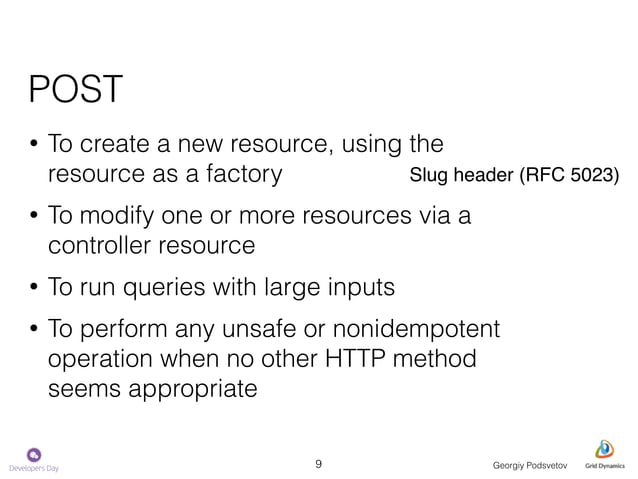 POST

• To create a new resource, using the resource as a factory

Slug header (RFC 5023)

• To modify one or more resources via a controller resource

• To run queries with large inputs

• To perform any unsafe or nonidempotent operation when no other HTTP method seems appropriate

Developers Day

9

Georgiy Podsvetov

Grid Dynamics